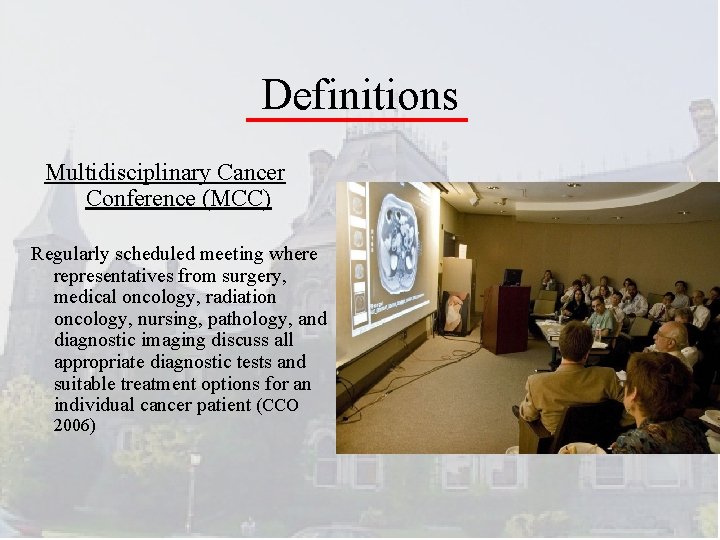 Definitions

Multidisciplinary Cancer Conference (MCC)

Regularly scheduled meeting where representatives from surgery, medical oncology, radiation oncology, nursing, pathology, and diagnostic imaging discuss all appropriate diagnostic tests and suitable treatment options for an individual cancer patient (CCO 2006)